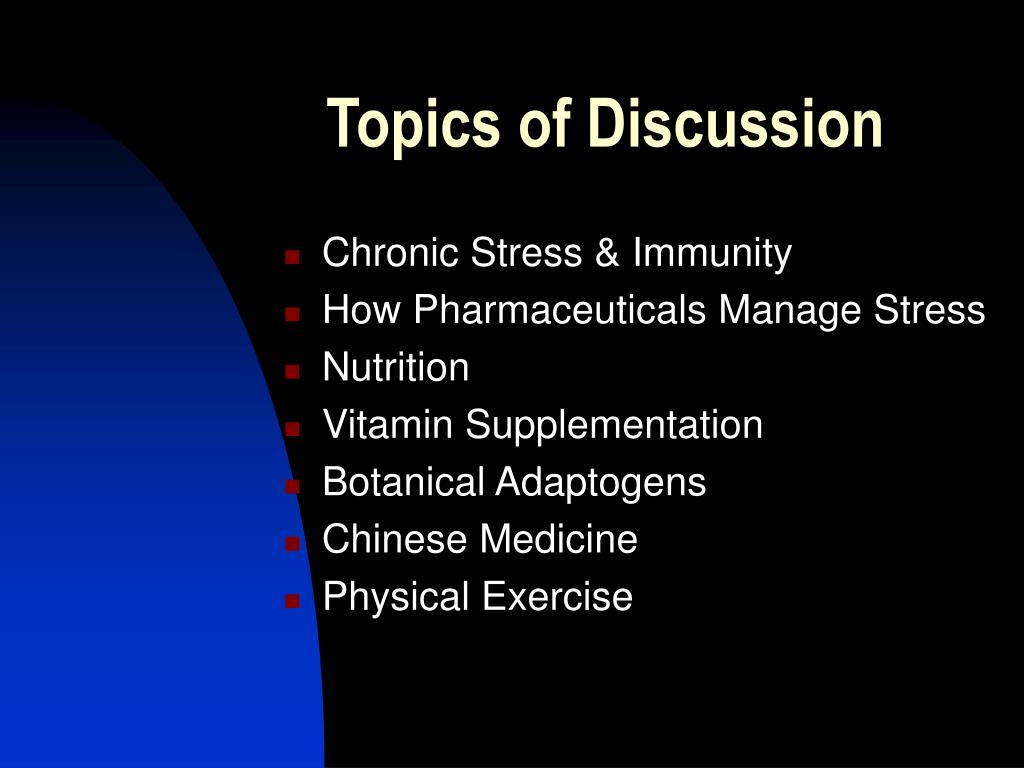 Topics of Discussion

- Chronic Stress & Immunity
- How Pharmaceuticals Manage Stress
- Nutrition
- Vitamin Supplementation
- Botanical Adaptogens
- Chinese Medicine
- Physical Exercise